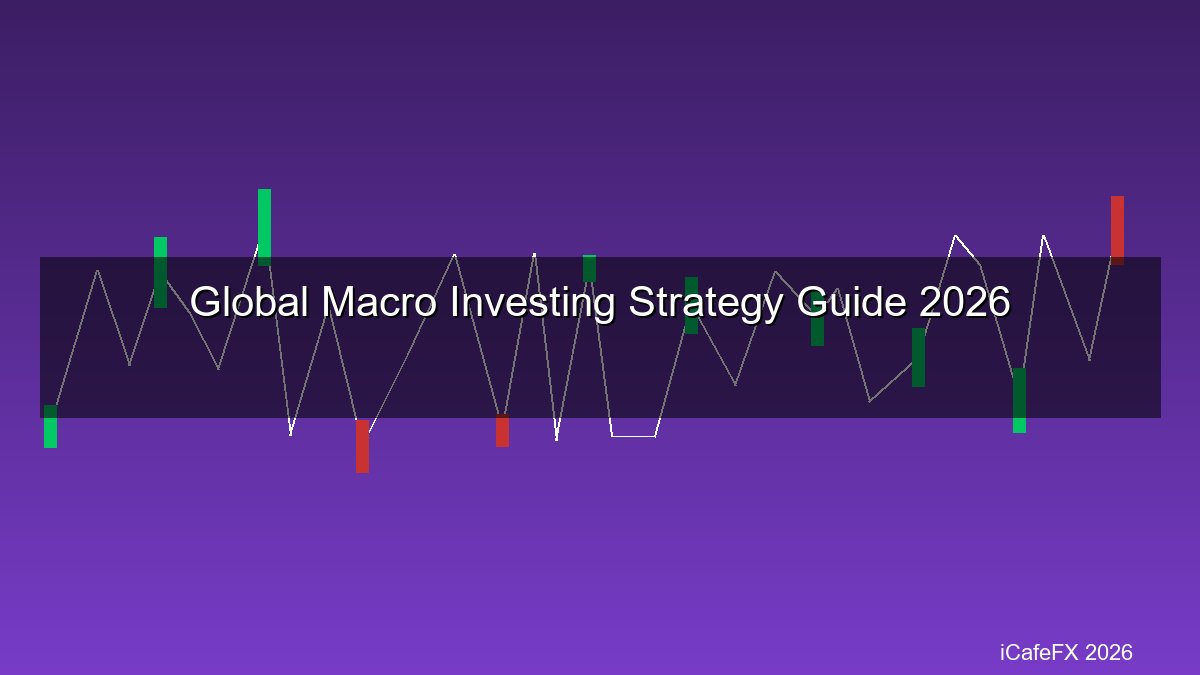 Global Macro Investing Strategy Guide 2026

iCafeFX 2026